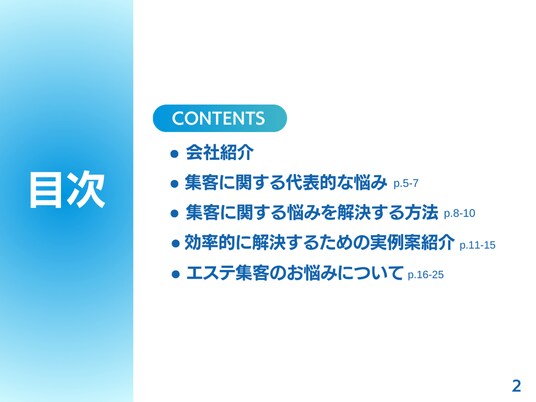 目次

CONTENTS

● 会社紹介
● 集客に関する代表的な悩み p.5-7
● 集客に関する悩みを解決する方法 p.8-10
● 効率的に解決するための実例案紹介 p.11-15
● エステ集客のお悩みについて p.16-25

2